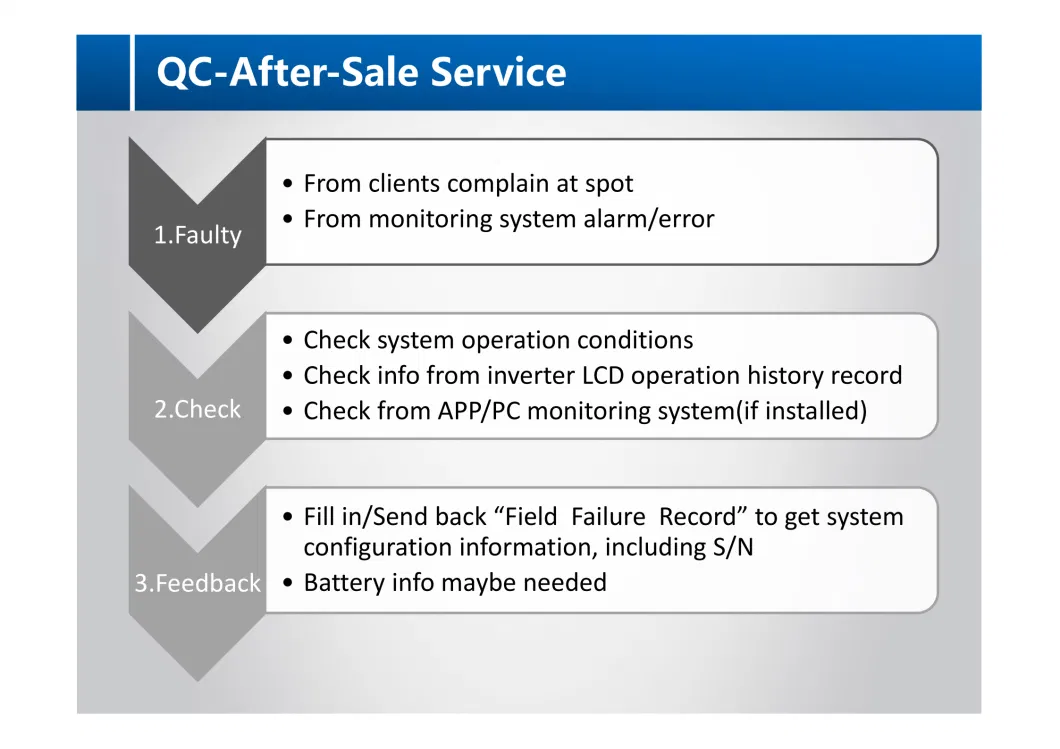 QC-After-Sale Service

1.Faulty

• From clients complain at spot
• From monitoring system alarm/error

2.Check

• Check system operation conditions
• Check info from inverter LCD operation history record
• Check from APP/PC monitoring system(if installed)

3.Feedback

• Fill in/Send back “Field Failure Record” to get system configuration information, including S/N
• Battery info maybe needed